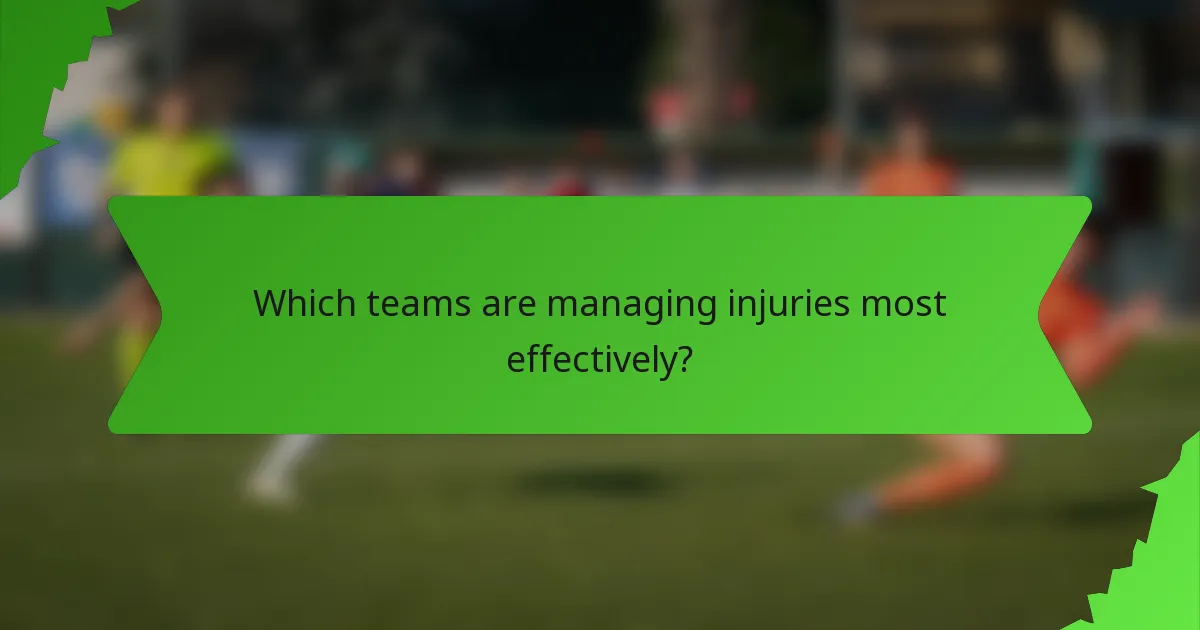 Which teams are managing injuries most effectively?